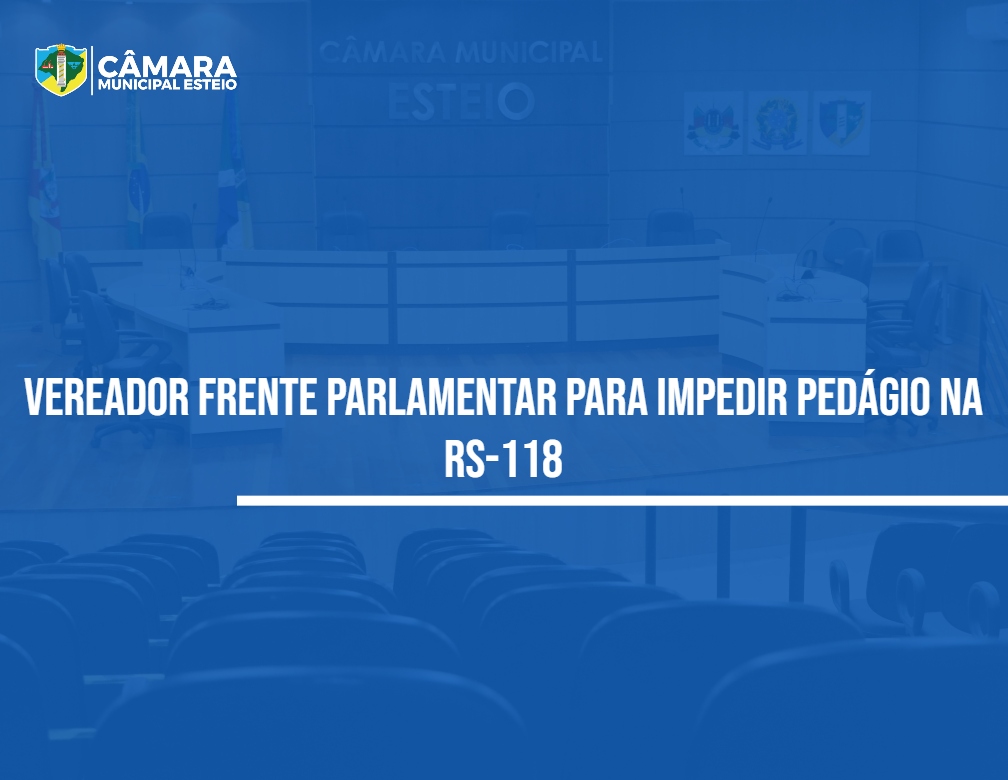 CÂMARA
MUNICIPAL ESTEIO

CÂMARA MUNICIPAL
ESTEIO

VEREADOR FRENTE PARLAMENTAR PARA IMPEDIR PEDÁGIO NA RS-118